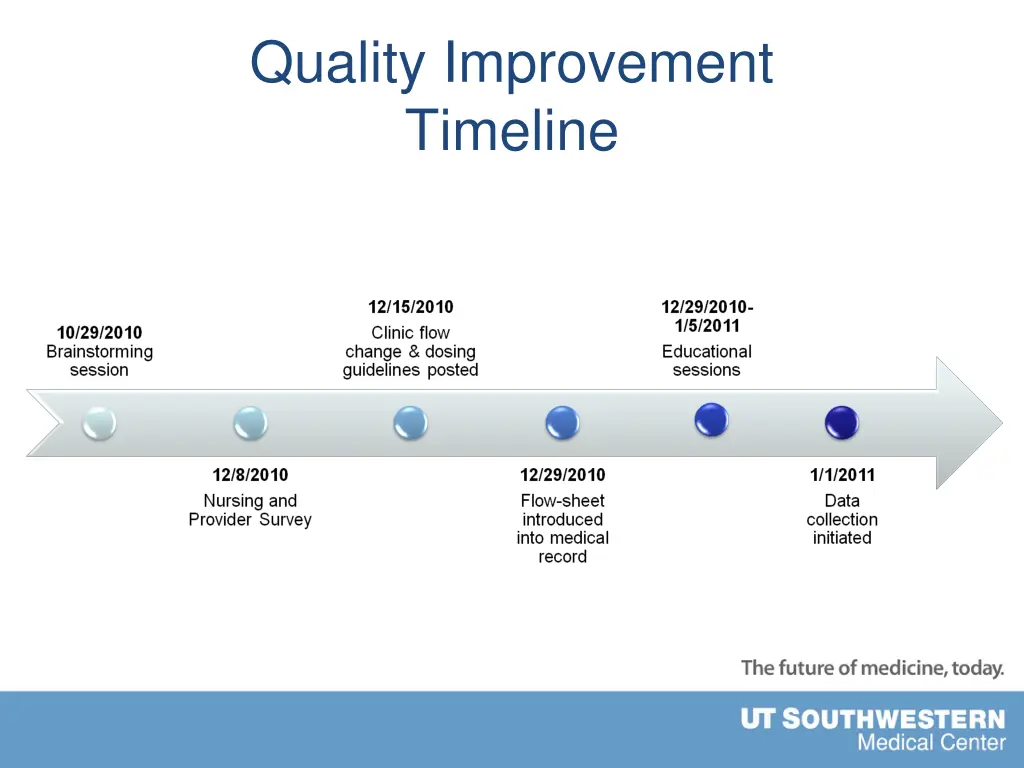 Quality Improvement Timeline

10/29/2010
Brainstorming session

12/8/2010
Nursing and Provider Survey

12/15/2010
Clinic flow change & dosing guidelines posted

12/29/2010
Flow-sheet introduced into medical record

12/29/2010-1/5/2011
Educational sessions

1/1/2011
Data collection initiated

The future of medicine, today.

UT SOUTHWESTERN
Medical Center